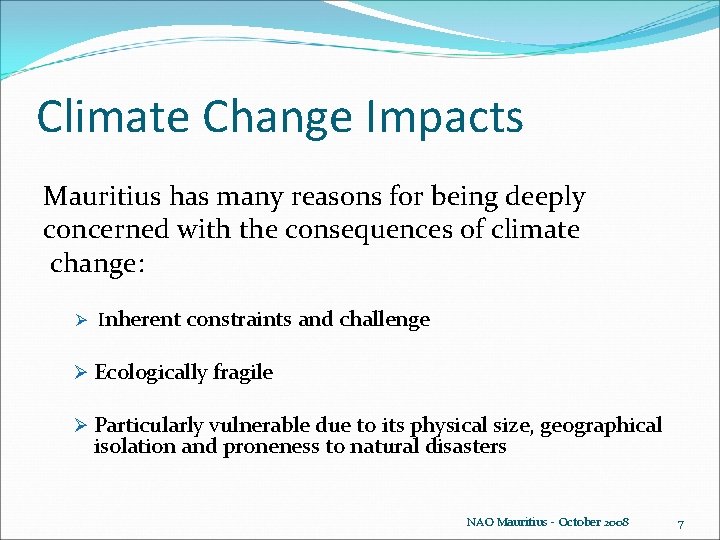 Climate Change Impacts

Mauritius has many reasons for being deeply concerned with the consequences of climate change:

➢ Inherent constraints and challenge

➢ Ecologically fragile

➢ Particularly vulnerable due to its physical size, geographical isolation and proneness to natural disasters

NAO Mauritius - October 2008

7